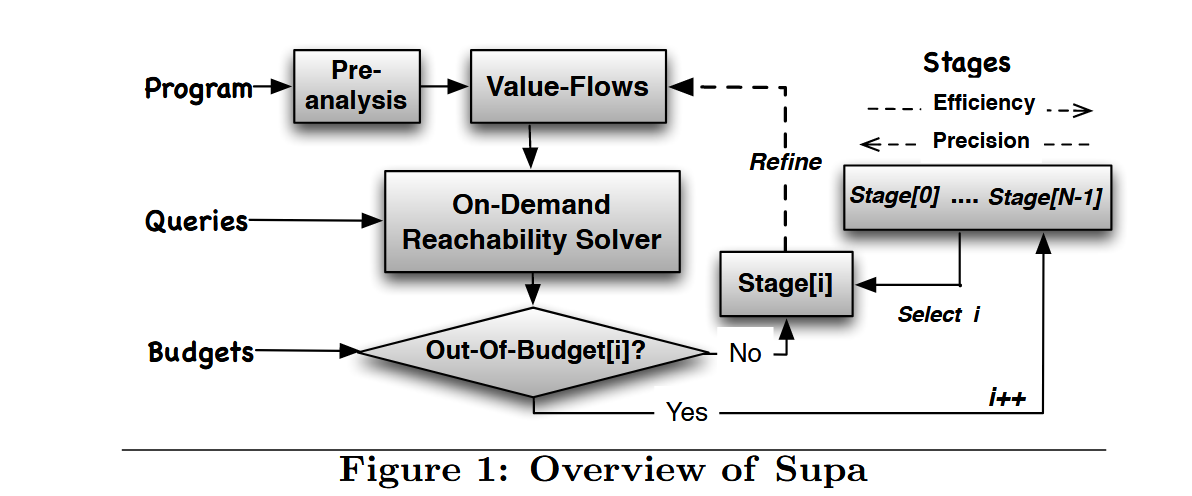 Program

Pre-analysis

Value-Flows

Stages

Efficiency

Precision

Refine

Stage[0] .... Stage[N-1]

Queries

On-Demand Reachability Solver

Stage[i]

Select i

Budgets

Out-Of-Budget[i]?

No

Yes

i++

Figure 1: Overview of Supa